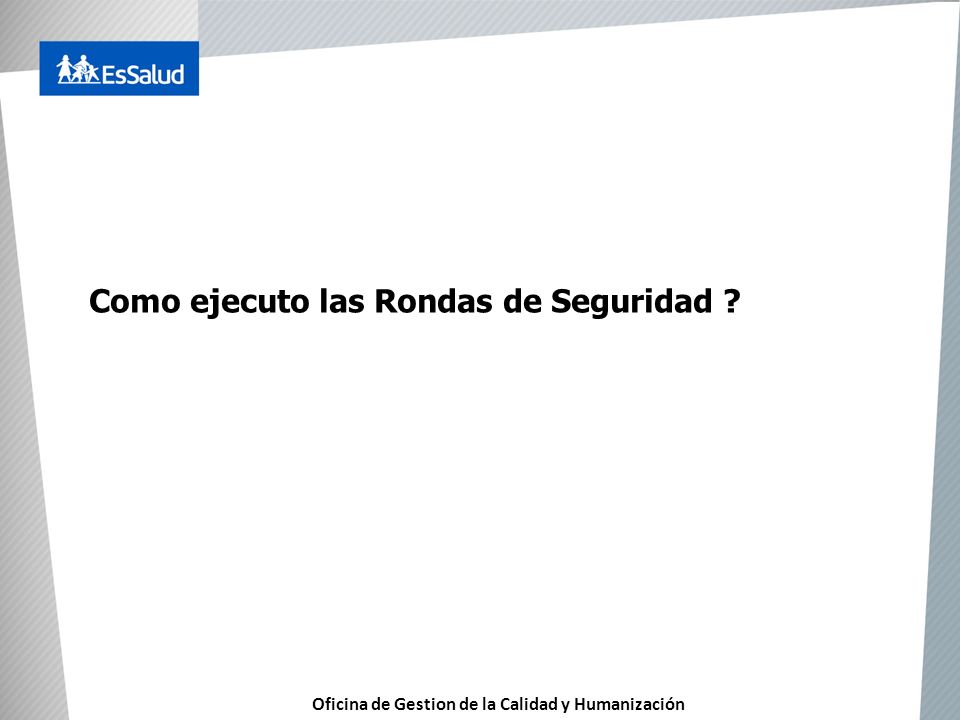 EsSalud

Como ejecuto las Rondas de Seguridad ?

Oficina de Gestion de la Calidad y Humanización